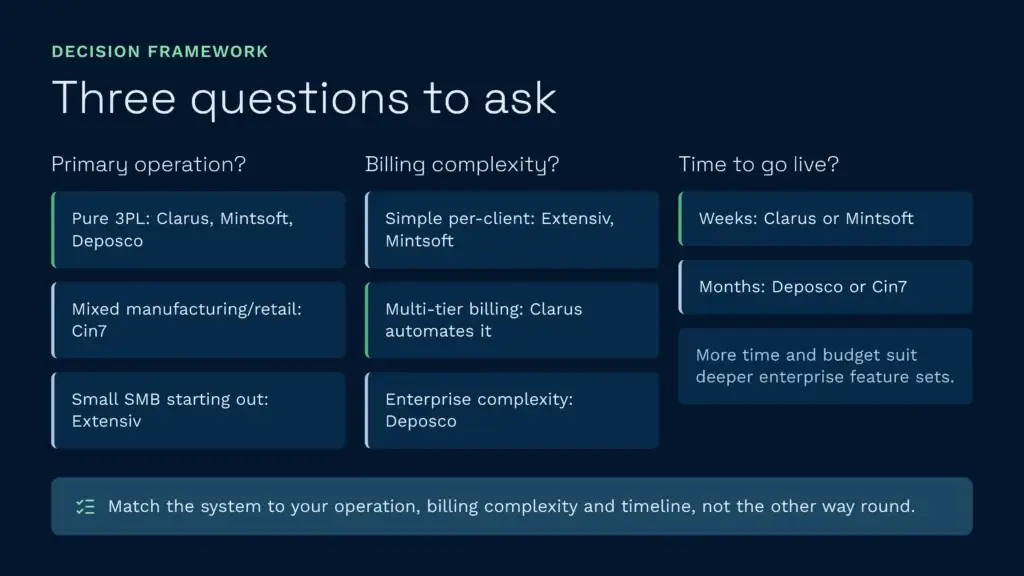 DECISION FRAMEWORK

Three questions to ask

Primary operation?

Pure 3PL: Clarus, Mintsoft, Deposco

Mixed manufacturing/retail: Cin7

Small SMB starting out: Extensiv

Billing complexity?

Simple per-client: Extensiv, Mintsoft

Multi-tier billing: Clarus automates it

Enterprise complexity: Deposco

Time to go live?

Weeks: Clarus or Mintsoft

Months: Deposco or Cin7

More time and budget suit deeper enterprise feature sets.

Match the system to your operation, billing complexity and timeline, not the other way round.